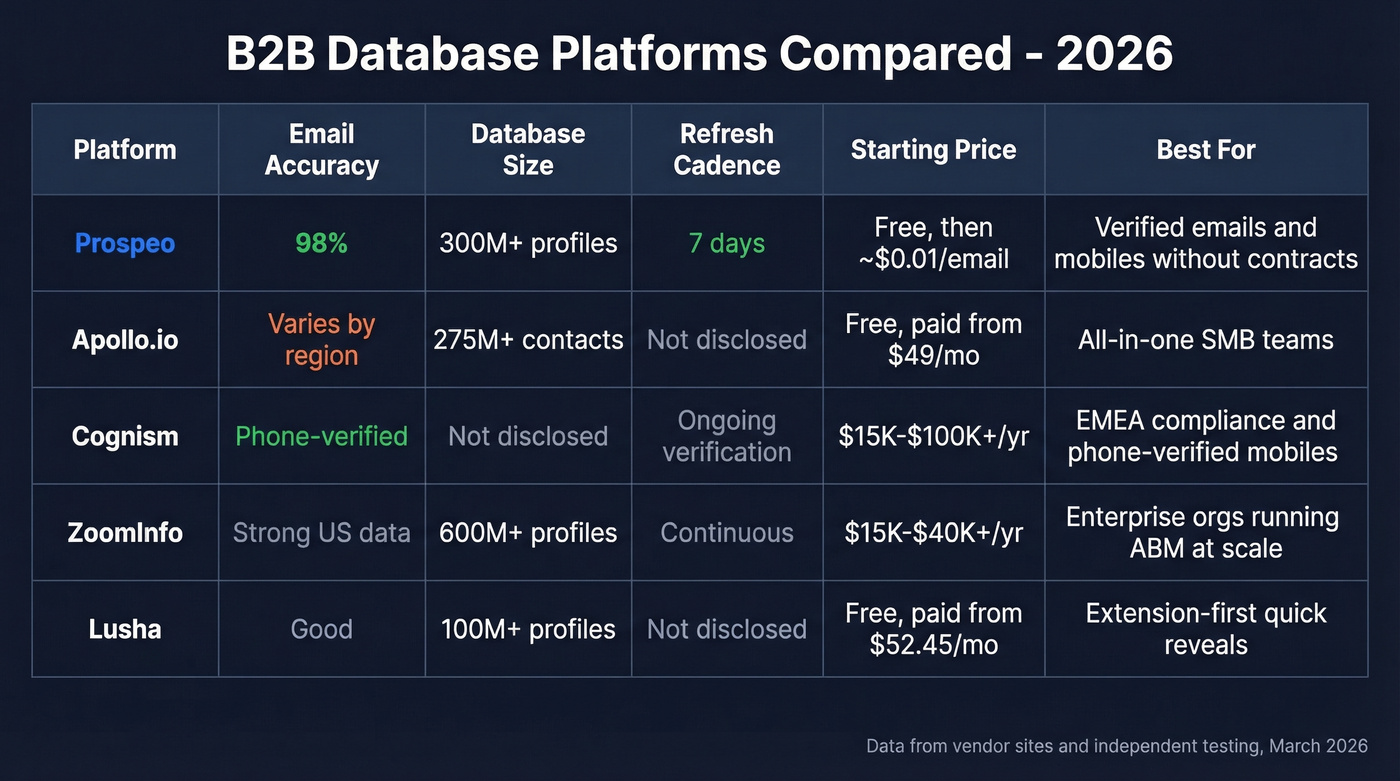 B2B Database Platforms Compared - 2026

| Platform | Email Accuracy | Database Size | Refresh Cadence | Starting Price | Best For |
|---|---|---|---|---|---|
| Prospeo | 98% | 300M+ profiles | 7 days | Free, then ~\$0.01/email | Verified emails and mobiles without contracts |
| Apollo.io | Varies by region | 275M+ contacts | Not disclosed | Free, paid from \$49/mo | All-in-one SMB teams |
| Cognism | Phone-verified | Not disclosed | Ongoing verification | \$15K-\$100K+/yr | EMEA compliance and phone-verified mobiles |
| ZoomInfo | Strong US data | 600M+ profiles | Continuous | \$15K-\$40K+/yr | Enterprise orgs running ABM at scale |
| Lusha | Good | 100M+ profiles | Not disclosed | Free, paid from \$52.45/mo | Extension-first quick reveals |

Data from vendor sites and independent testing, March 2026